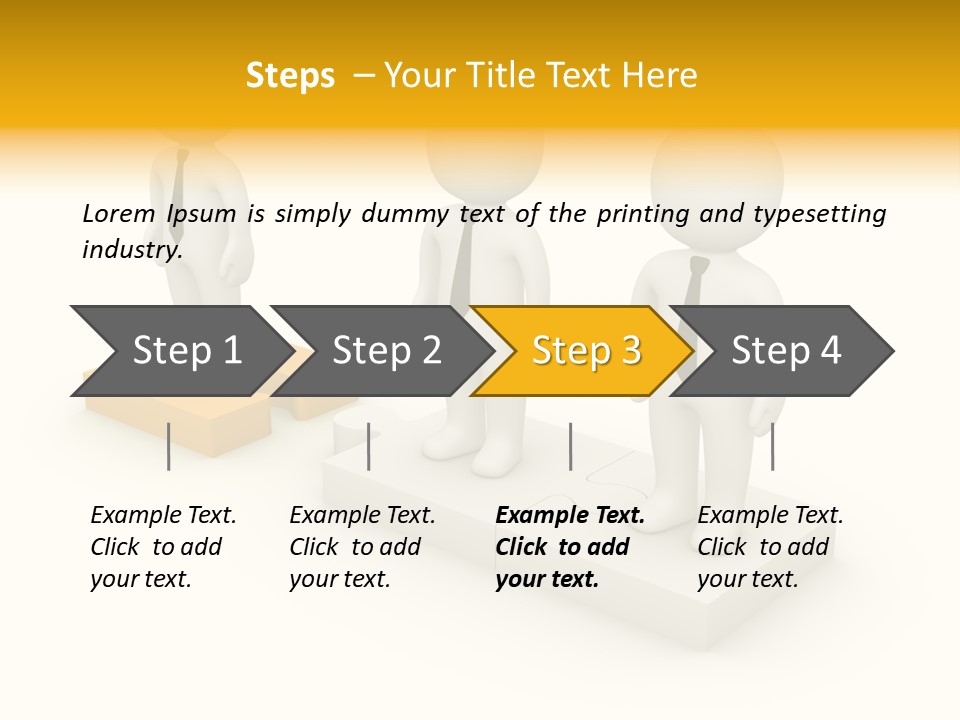 Steps – Your Title Text Here

Lorem Ipsum is simply dummy text of the printing and typesetting industry.

Step 1

Step 2

Step 3

Step 4

Example Text. Click to add your text.

Example Text. Click to add your text.

Example Text. Click to add your text.

Example Text. Click to add your text.